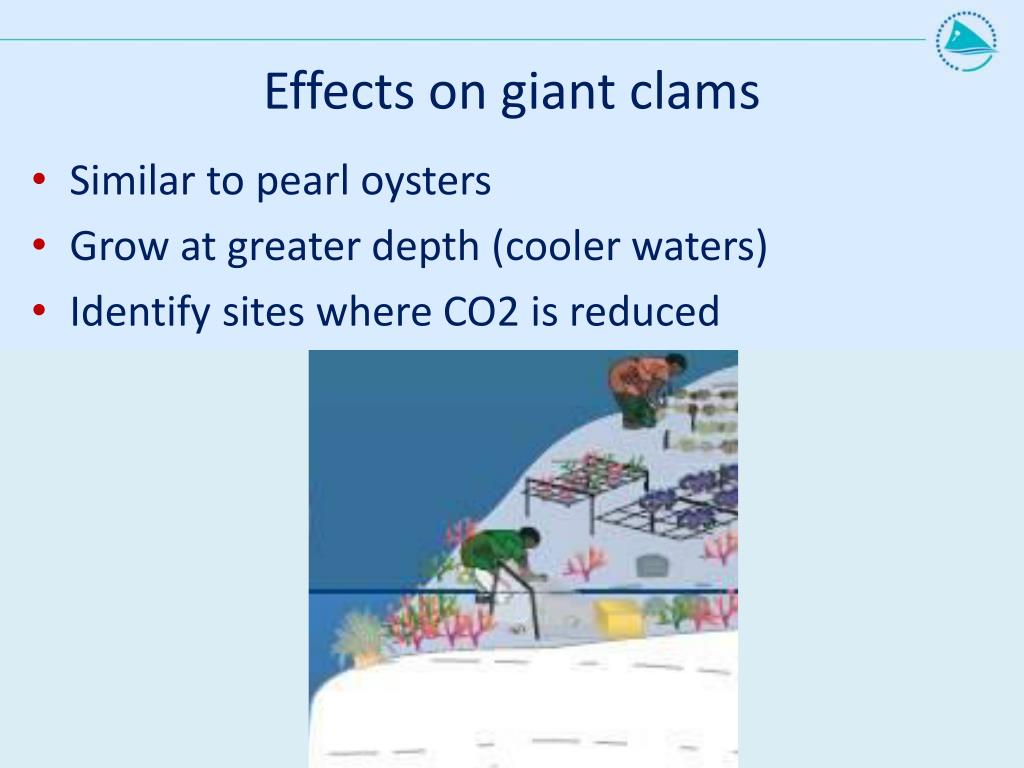 Effects on giant clams

• Similar to pearl oysters
• Grow at greater depth (cooler waters)
• Identify sites where CO2 is reduced